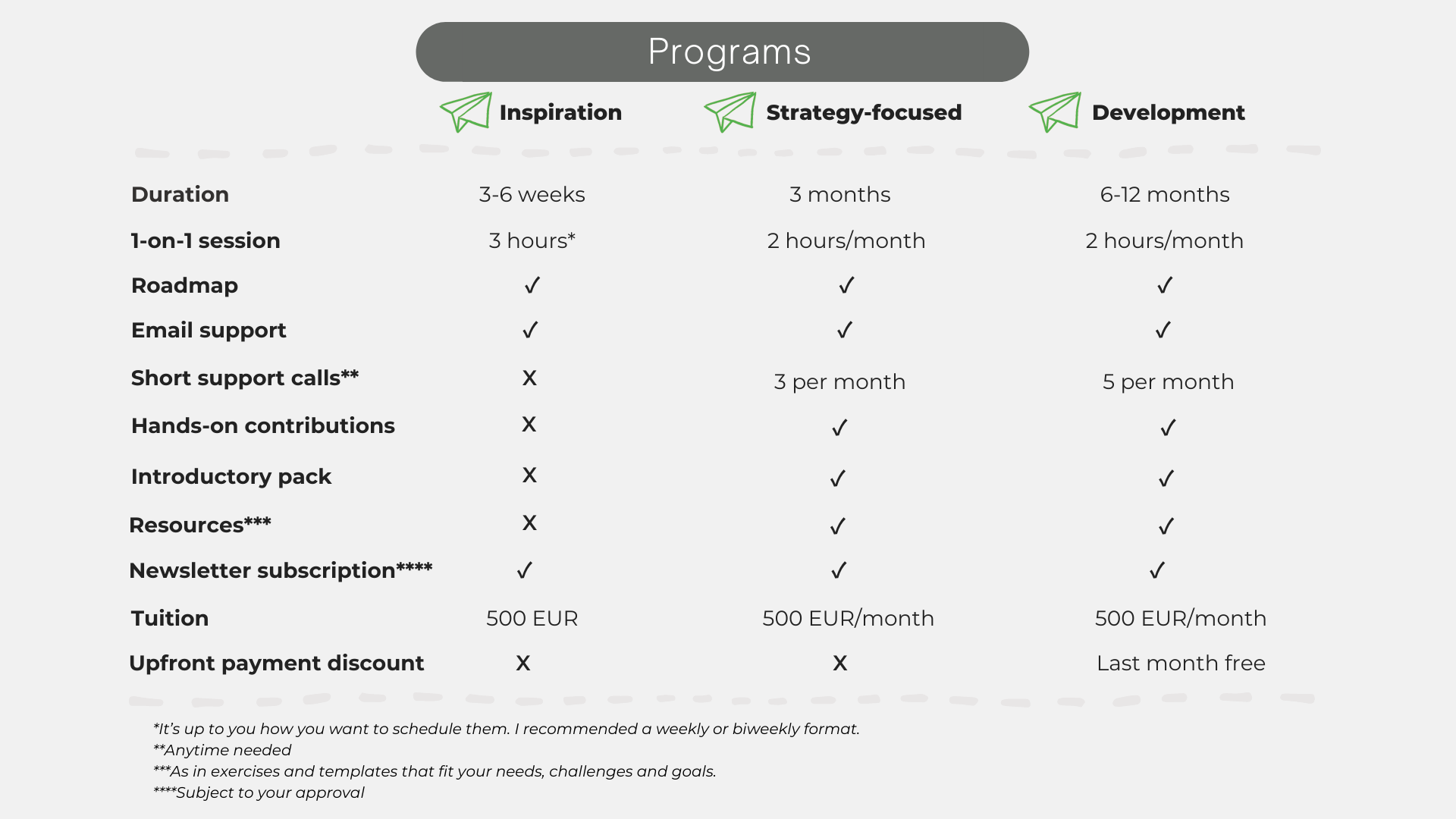 Programs

|  | Inspiration | Strategy-focused | Development |
|---|---|---|---|
| Duration | 3-6 weeks | 3 months | 6-12 months |
| 1-on-1 session | 3 hours* | 2 hours/month | 2 hours/month |
| Roadmap | ✓ | ✓ | ✓ |
| Email support | ✓ | ✓ | ✓ |
| Short support calls** | X | 3 per month | 5 per month |
| Hands-on contributions | X | ✓ | ✓ |
| Introductory pack | X | ✓ | ✓ |
| Resources*** | X | ✓ | ✓ |
| Newsletter subscription**** | ✓ | ✓ | ✓ |
| Tuition | 500 EUR | 500 EUR/month | 500 EUR/month |
| Upfront payment discount | X | X | Last month free |

*It's up to you how you want to schedule them. I recommended a weekly or biweekly format.
**Anytime needed
***As in exercises and templates that fit your needs, challenges and goals.
****Subject to your approval